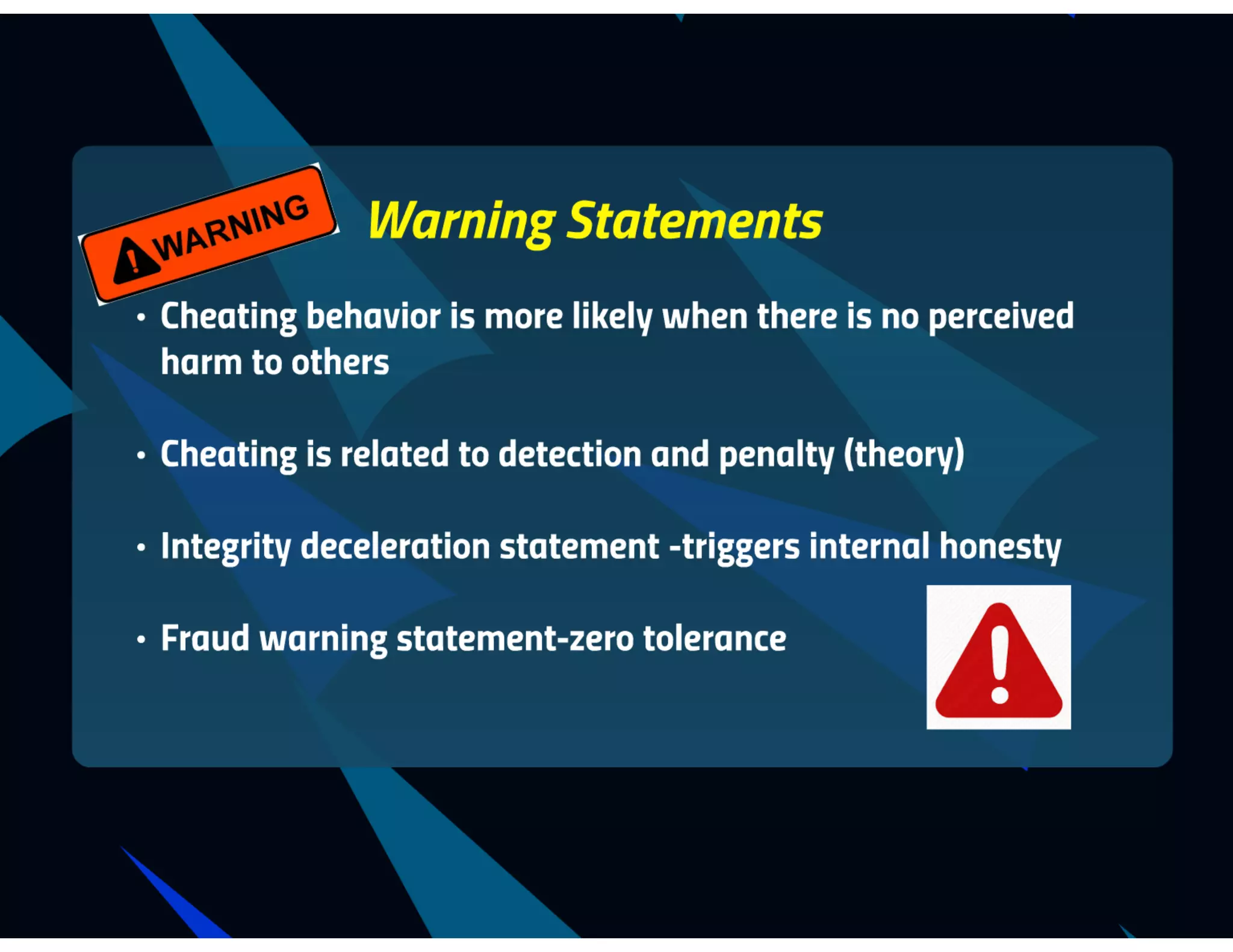 WARNING

Warning Statements

• Cheating behavior is more likely when there is no perceived harm to others

• Cheating is related to detection and penalty (theory)

• Integrity deceleration statement -triggers internal honesty

• Fraud warning statement-zero tolerance